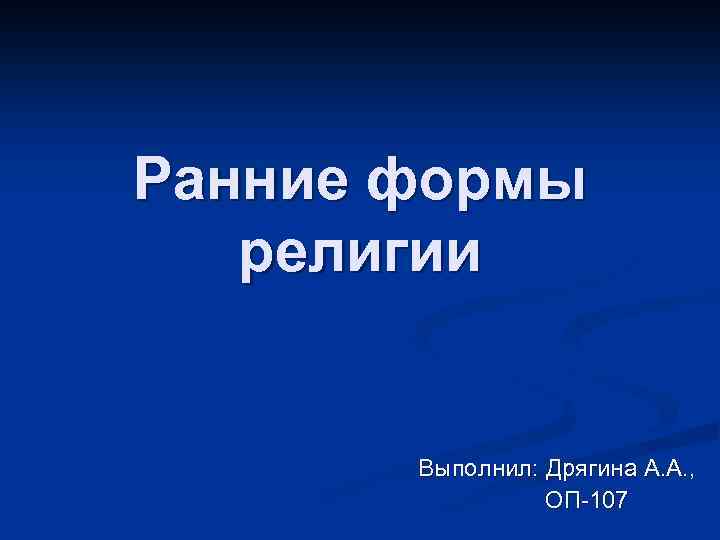 Ранние формы религии

Выполнил: Дрягина А.А.,
ОП-107